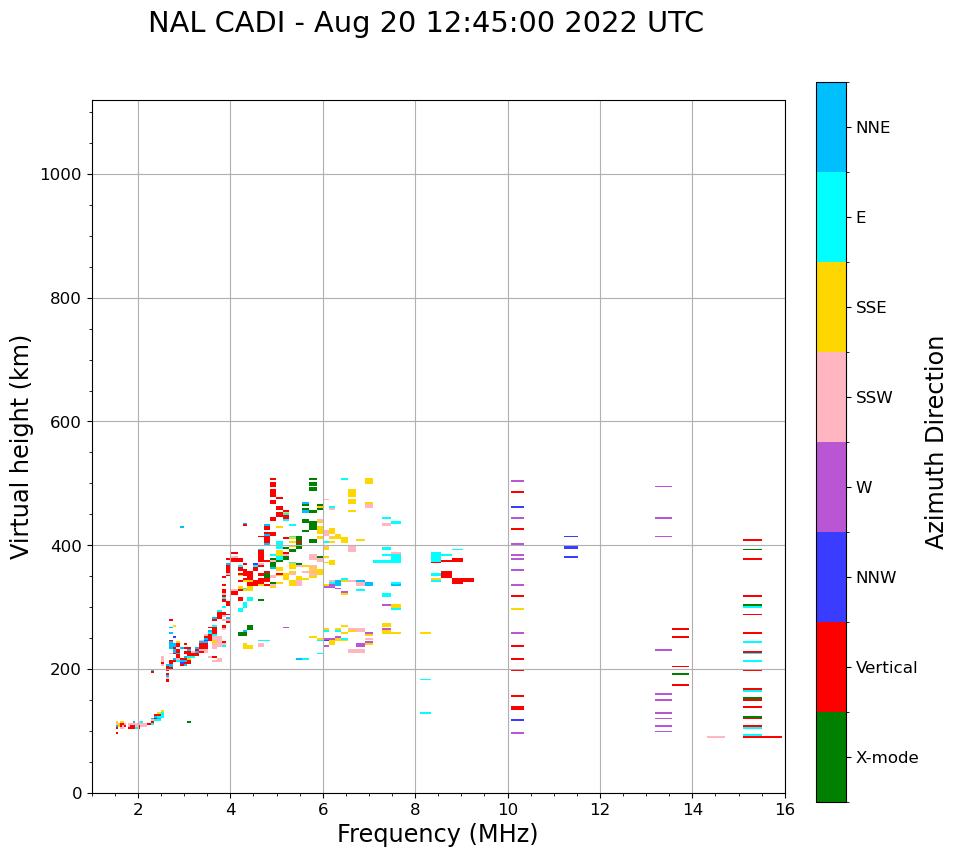 NAL CADI - Aug 20 12:45:00 2022 UTC

Virtual height (km)

1000
800
600
400
200
0

2
4
6
8
10
12
14
16

Frequency (MHz)

NNE
E
SSE
SSW
W
NNW
Vertical
X-mode

Azimuth Direction